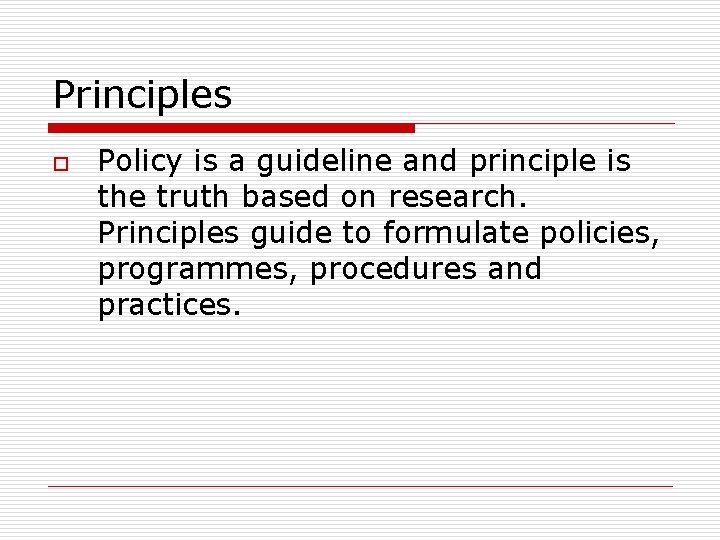 Principles

Policy is a guideline and principle is the truth based on research. Principles guide to formulate policies, programmes, procedures and practices.